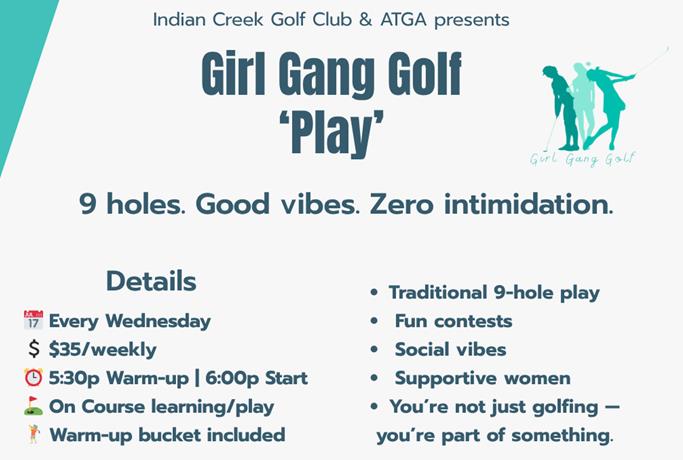 Indian Creek Golf Club & ATGA presents

Girl Gang Golf
'Play'

Girl Gang Golf

9 holes. Good vibes. Zero intimidation.

Details

17 Every Wednesday
$ $35/weekly
5:30p Warm-up | 6:00p Start
On Course learning/play
Warm-up bucket included

• Traditional 9-hole play
• Fun contests
• Social vibes
• Supportive women
• You're not just golfing — you're part of something.